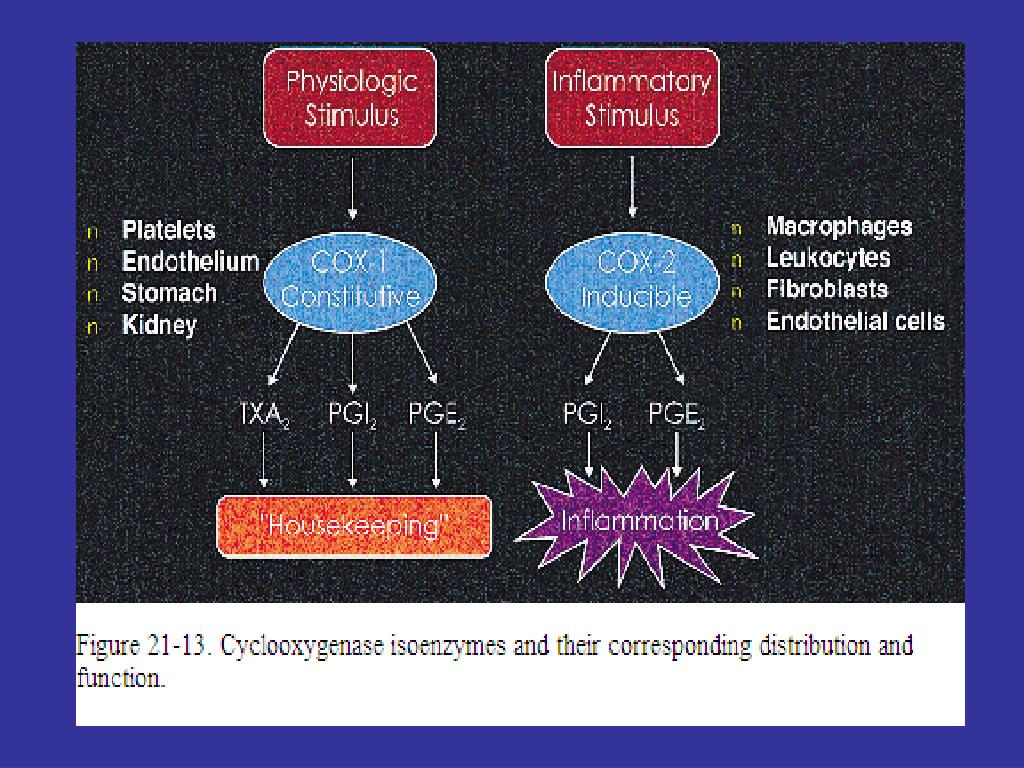 Physiologic Stimulus

Inflammatory Stimulus

n Platelets
n Endothelium
n Stomach
n Kidney

COX-1 Constitutive

COX-2 Inducible

n Macrophages
n Leukocytes
n Fibroblasts
n Endothelial cells

$TXA_2$ $PGI_2$ $PGE_2$

$PGI_2$ $PGE_2$

"Housekeeping"

Inflammation

Figure 21-13. Cyclooxygenase isoenzymes and their corresponding distribution and function.